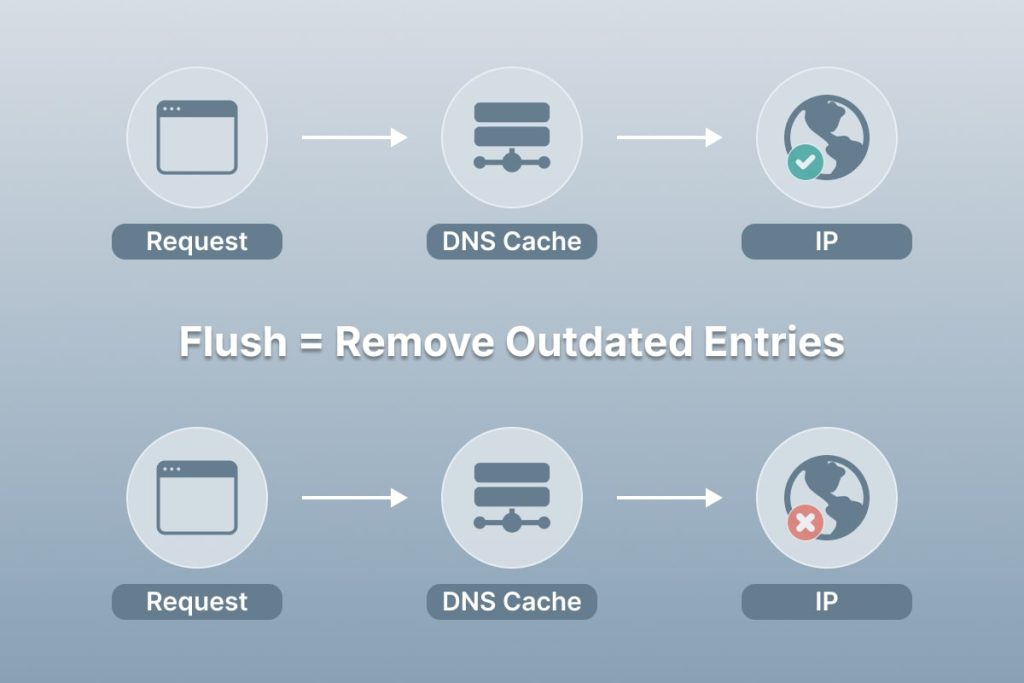 Request

DNS Cache

IP

Flush = Remove Outdated Entries

Request

DNS Cache

IP